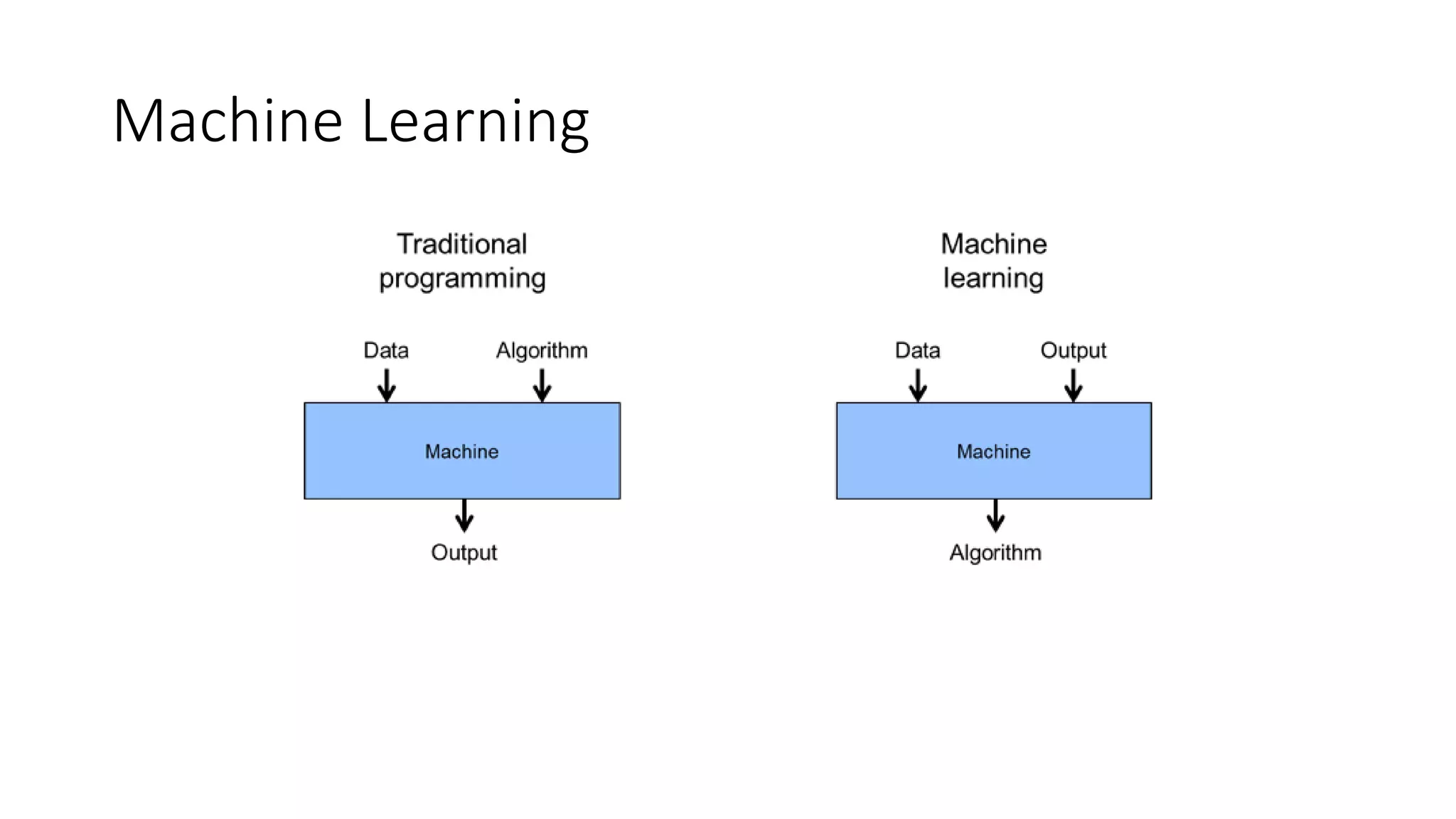 Machine Learning

Traditional programming

Data

Algorithm

Machine

Output

Machine learning

Data

Output

Machine

Algorithm